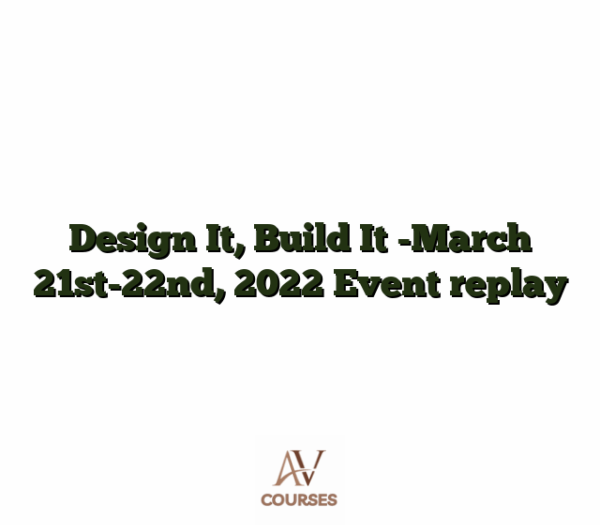 Design It, Build It -March 21st-22nd, 2022 Event replay

AV
COURSES